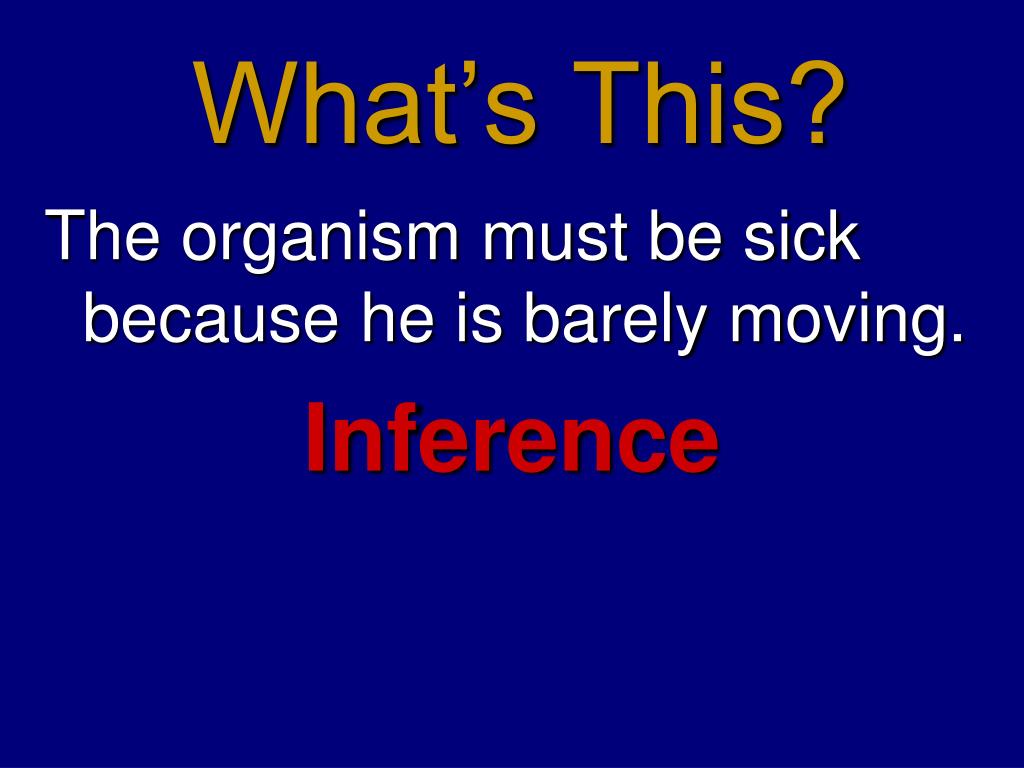 What’s This?

The organism must be sick because he is barely moving.

Inference